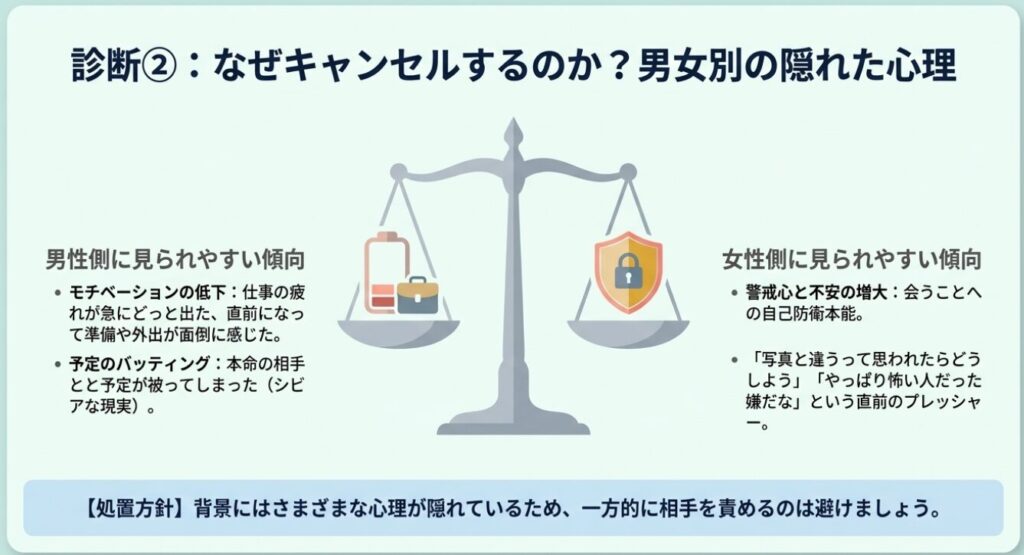 診断②：なぜキャンセルするのか？男女別の隠れた心理

男性側に見られやすい傾向

• モチベーションの低下：仕事の疲れが急にどっと出た、直前になって準備や外出が面倒に感じた。

• 予定のバッティング：本命の相手とと予定が被ってしまった（シビアな現実）。

女性側に見られやすい傾向

• 警戒心と不安の増大：会うことへの自己防衛本能。

• 「写真と違うって思われたらどうしよう」「やっぱり怖い人だった嫌だな」という直前のプレッシャー。

【処置方針】背景にはさまざまな心理が隠れているため、一方的に相手を責めるのは避けましょう。